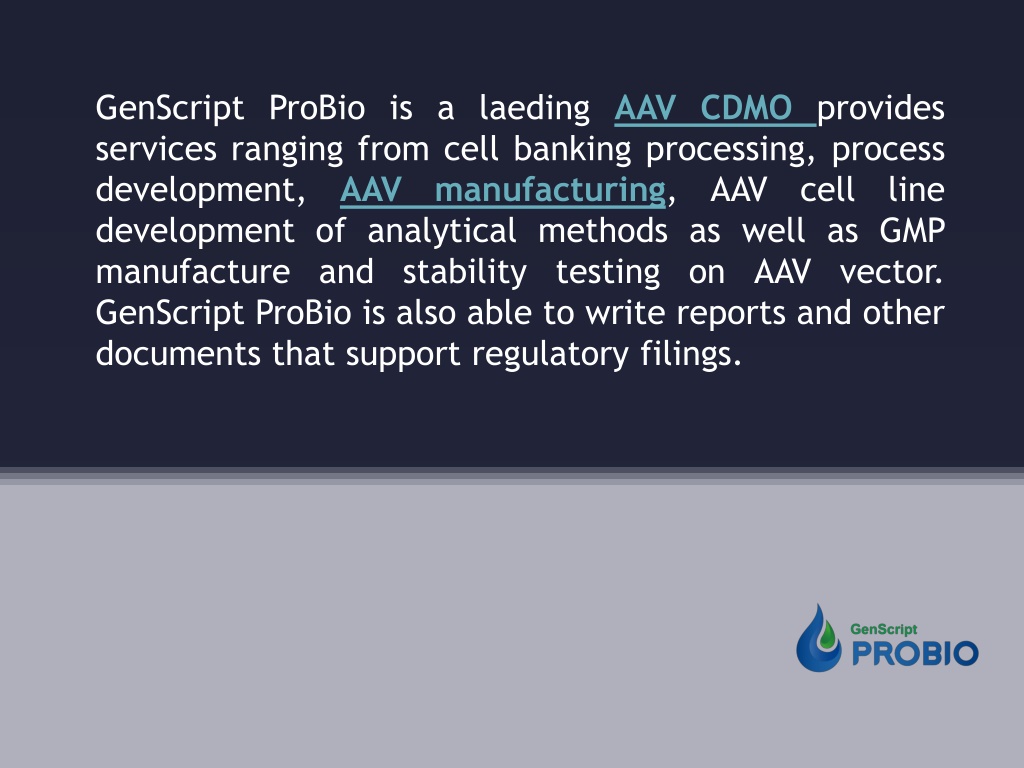 GenScript ProBio is a laeding AAV CDMO provides services ranging from cell banking processing, process development, AAV manufacturing, AAV cell line development of analytical methods as well as GMP manufacture and stability testing on AAV vector. GenScript ProBio is also able to write reports and other documents that support regulatory filings.

GenScript
PROBIO